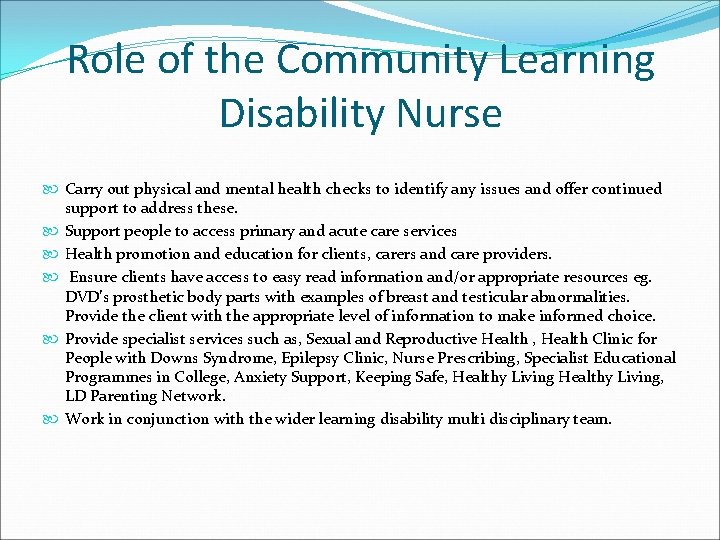 Role of the Community Learning Disability Nurse

Carry out physical and mental health checks to identify any issues and offer continued support to address these.

Support people to access primary and acute care services

Health promotion and education for clients, carers and care providers.

Ensure clients have access to easy read information and/or appropriate resources eg. DVD's prosthetic body parts with examples of breast and testicular abnormalities. Provide the client with the appropriate level of information to make informed choice.

Provide specialist services such as, Sexual and Reproductive Health , Health Clinic for People with Downs Syndrome, Epilepsy Clinic, Nurse Prescribing, Specialist Educational Programmes in College, Anxiety Support, Keeping Safe, Healthy Living Healthy Living, LD Parenting Network.

Work in conjunction with the wider learning disability multi disciplinary team.